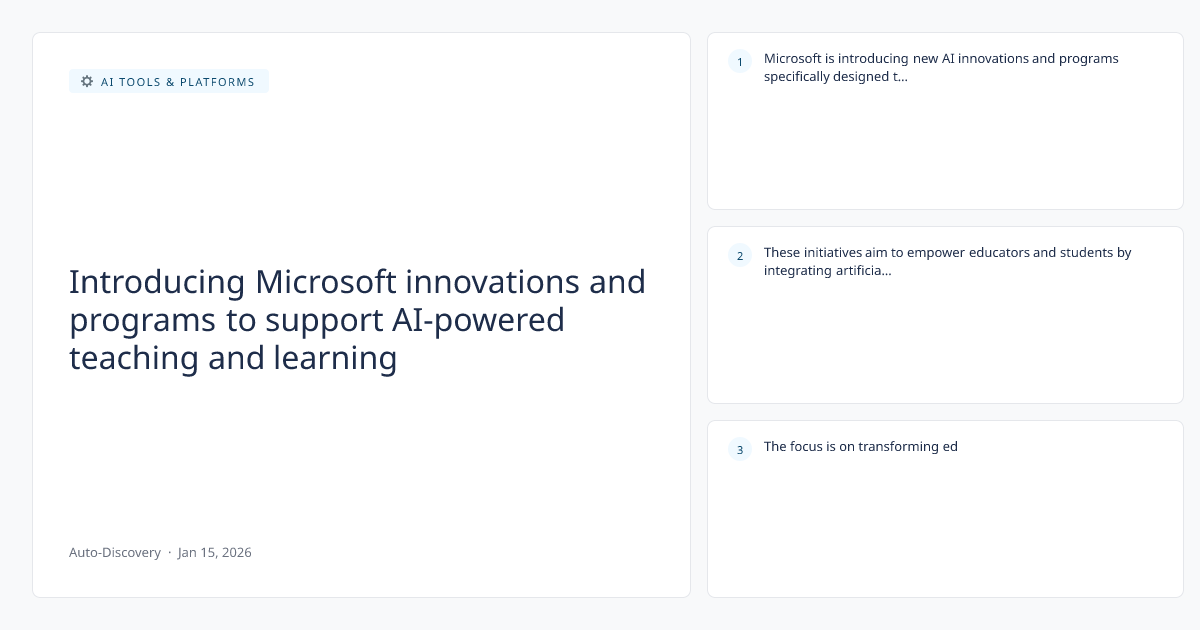 AI TOOLS & PLATFORMS

Introducing Microsoft innovations and programs to support AI-powered teaching and learning

Auto-Discovery · Jan 15, 2026

1 Microsoft is introducing new AI innovations and programs specifically designed t...

2 These initiatives aim to empower educators and students by integrating artificia...

3 The focus is on transforming ed